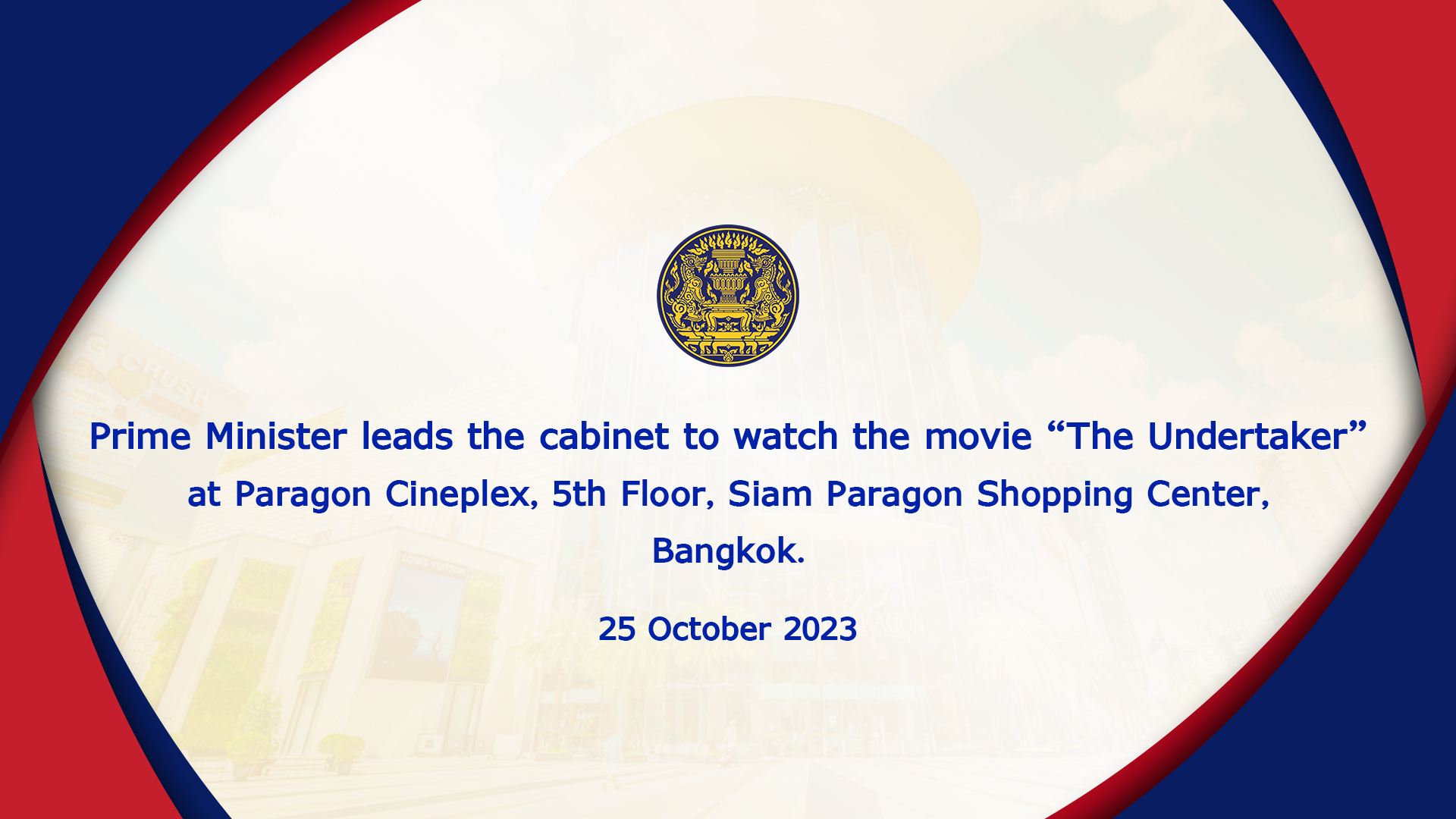 Prime Minister leads the cabinet to watch the movie “The Undertaker” at Paragon Cineplex, 5th Floor, Siam Paragon Shopping Center, Bangkok.

25 October 2023